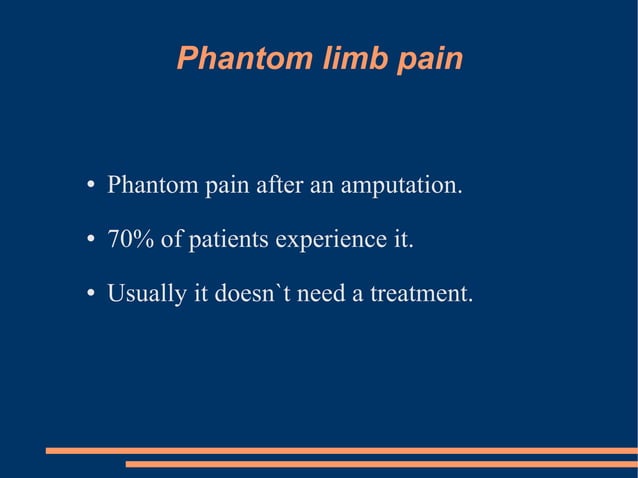 Phantom limb pain

• Phantom pain after an amputation.

• 70% of patients experience it.

• Usually it doesn`t need a treatment.